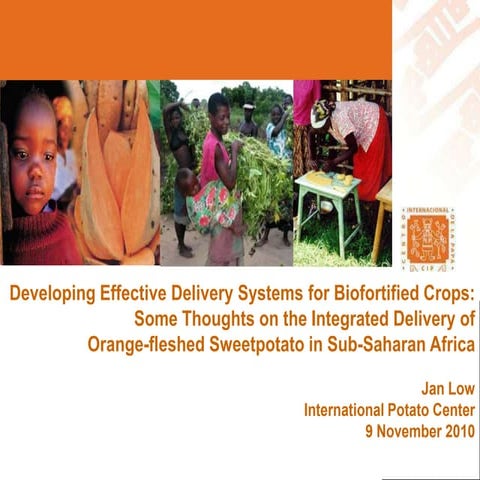 CENTRO INTERNACIONAL DE LA PAPA
CIP

Developing Effective Delivery Systems for Biofortified Crops: Some Thoughts on the Integrated Delivery of Orange-fleshed Sweetpotato in Sub-Saharan Africa

Jan Low
International Potato Center
9 November 2010